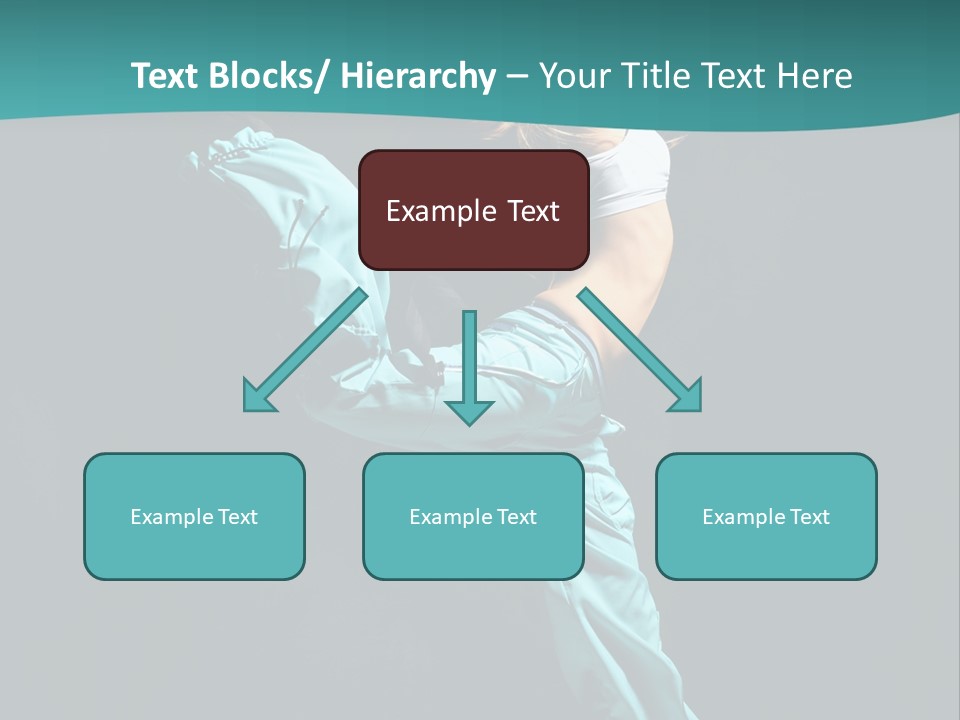 Text Blocks/ Hierarchy – Your Title Text Here

Example Text

Example Text

Example Text

Example Text